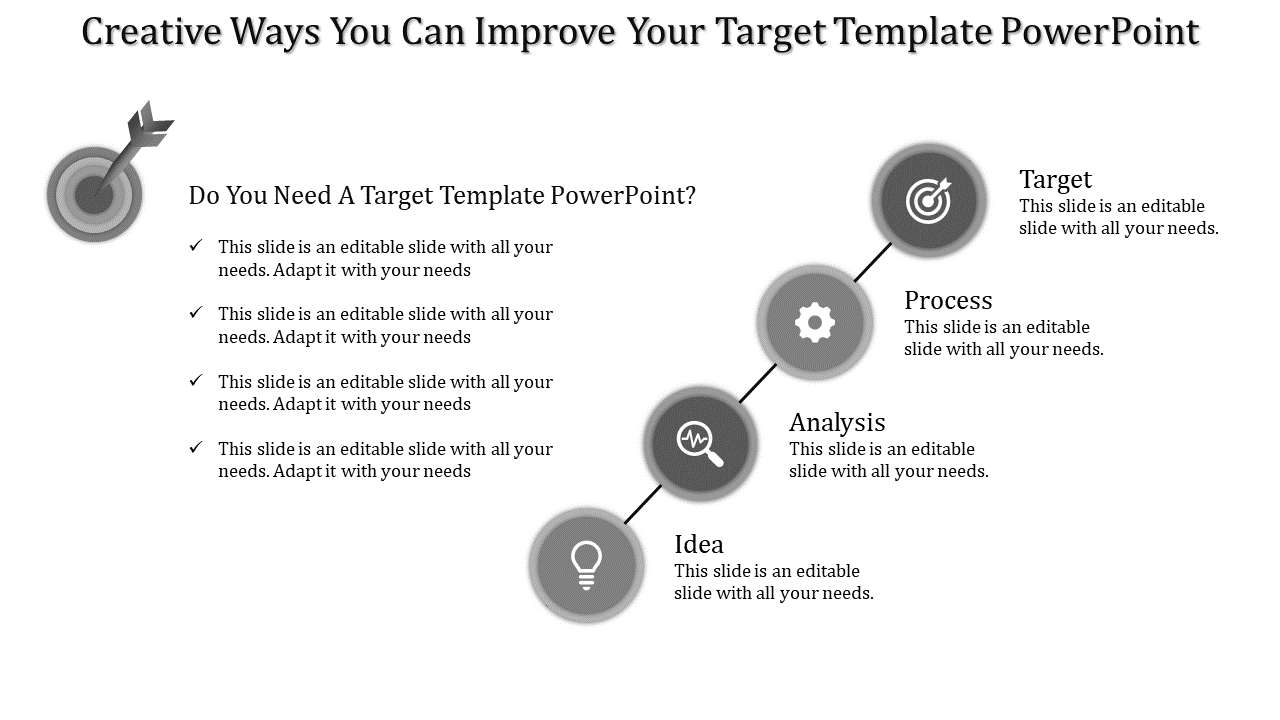 Creative Ways You Can Improve Your Target Template PowerPoint

Do You Need A Target Template PowerPoint?

✓ This slide is an editable slide with all your needs. Adapt it with your needs

✓ This slide is an editable slide with all your needs. Adapt it with your needs

✓ This slide is an editable slide with all your needs. Adapt it with your needs

✓ This slide is an editable slide with all your needs. Adapt it with your needs

Target
This slide is an editable slide with all your needs.

Process
This slide is an editable slide with all your needs.

Analysis
This slide is an editable slide with all your needs.

Idea
This slide is an editable slide with all your needs.